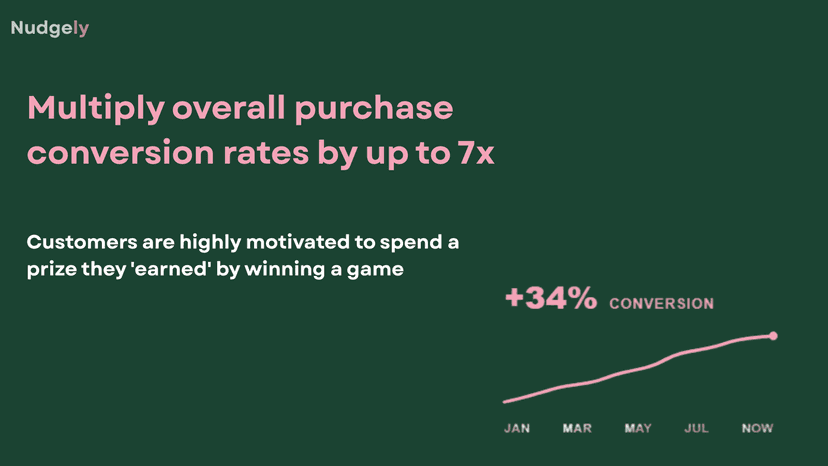 Nudgely

Multiply overall purchase conversion rates by up to 7x

Customers are highly motivated to spend a prize they 'earned' by winning a game

+34% CONVERSION

JAN MAR MAY JUL NOW